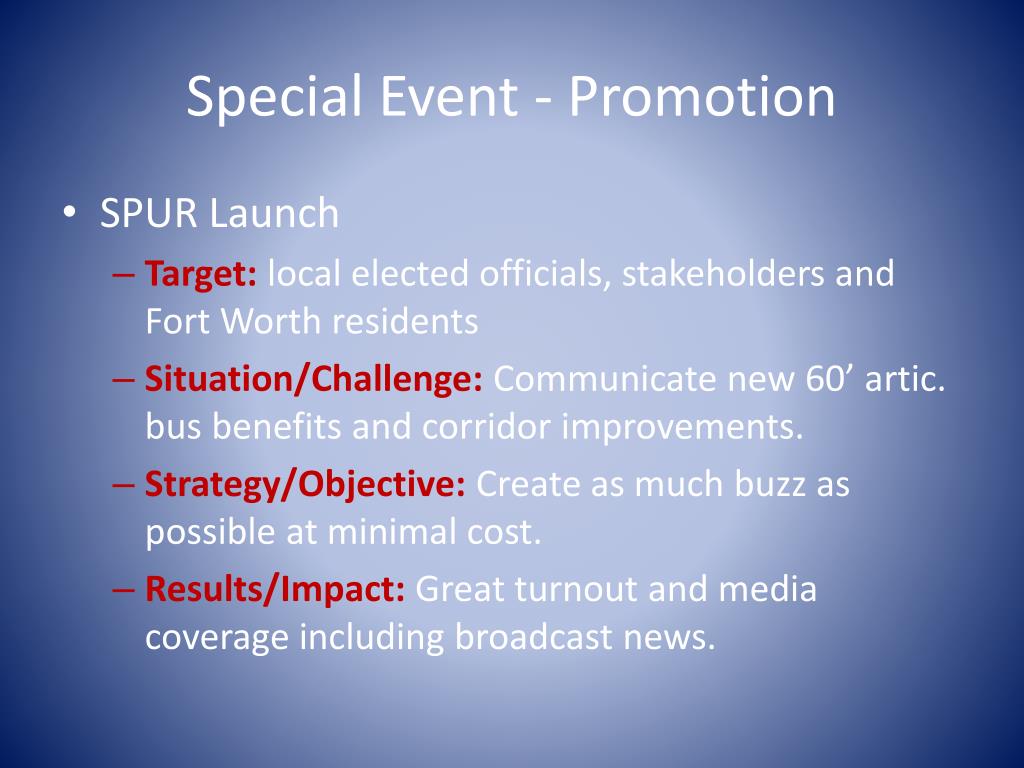 Special Event - Promotion

• SPUR Launch

– Target: local elected officials, stakeholders and Fort Worth residents

– Situation/Challenge: Communicate new 60’ artic. bus benefits and corridor improvements.

– Strategy/Objective: Create as much buzz as possible at minimal cost.

– Results/Impact: Great turnout and media coverage including broadcast news.